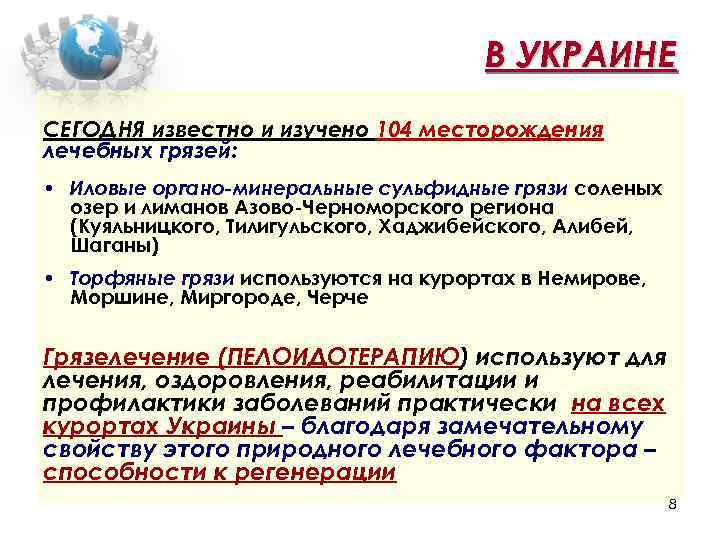 В УКРАИНЕ

СЕГОДНЯ известно и изучено 104 месторождения лечебных грязей:

• Иловые органо-минеральные сульфидные грязи соленых озер и лиманов Азово-Черноморского региона (Куяльницкого, Тилигульского, Хаджибейского, Алибей, Шаганы)

• Торфяные грязи используются на курортах в Немирове, Моршине, Миргороде, Черче

Грязелечение (ПЕЛОИДОТЕРАПИЮ) используют для лечения, оздоровления, реабилитации и профилактики заболеваний практически на всех курортах Украины – благодаря замечательному свойству этого природного лечебного фактора – способности к регенерации

8